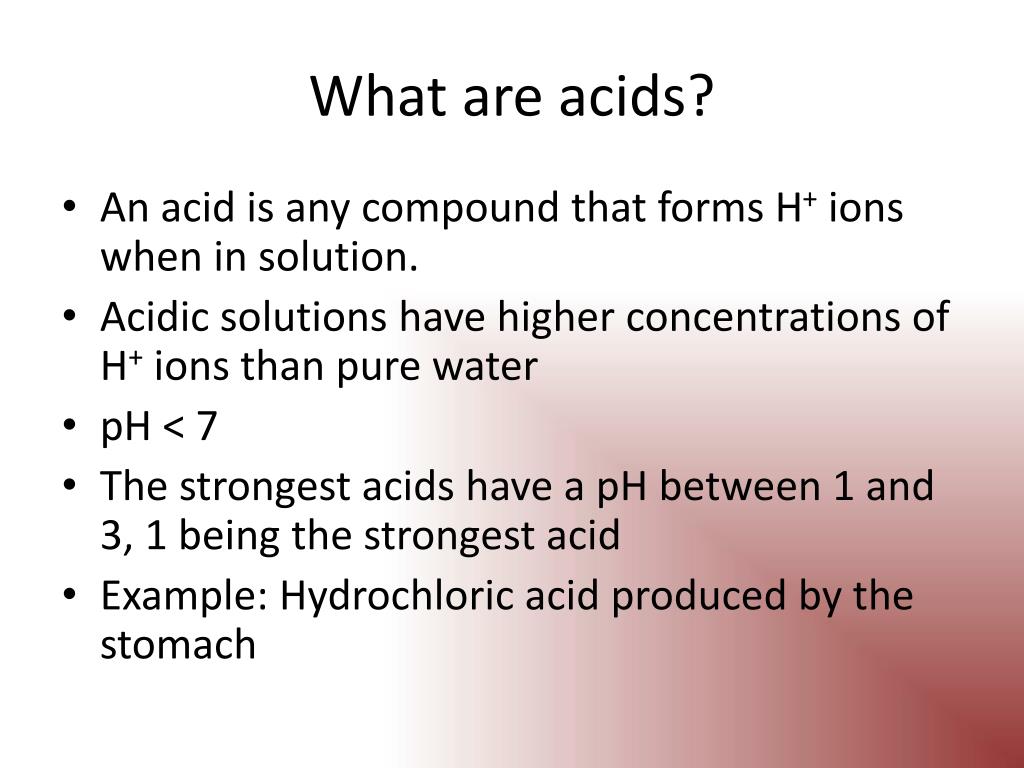 What are acids?

• An acid is any compound that forms $H^+$ ions when in solution.
• Acidic solutions have higher concentrations of $H^+$ ions than pure water
• pH < 7
• The strongest acids have a pH between 1 and 3, 1 being the strongest acid
• Example: Hydrochloric acid produced by the stomach